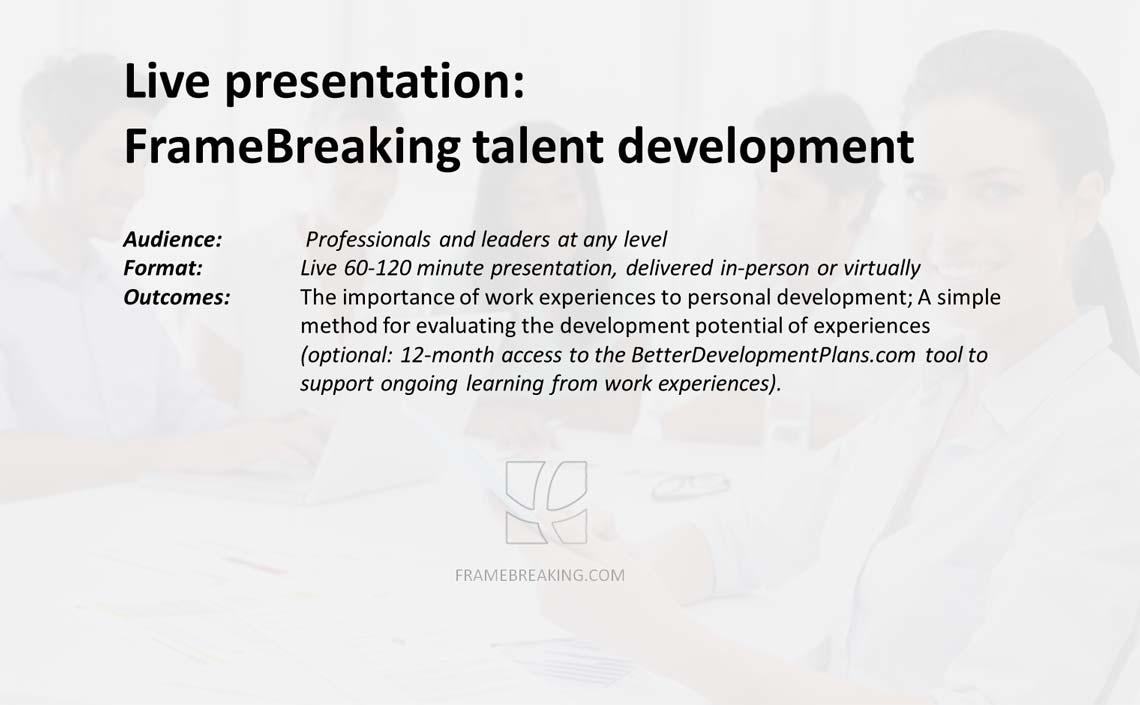 Live presentation:
FrameBreaking talent development

Audience: Professionals and leaders at any level
Format: Live 60-120 minute presentation, delivered in-person or virtually
Outcomes: The importance of work experiences to personal development; A simple method for evaluating the development potential of experiences (optional: 12-month access to the BetterDevelopmentPlans.com tool to support ongoing learning from work experiences).

FRAMEBREAKING.COM